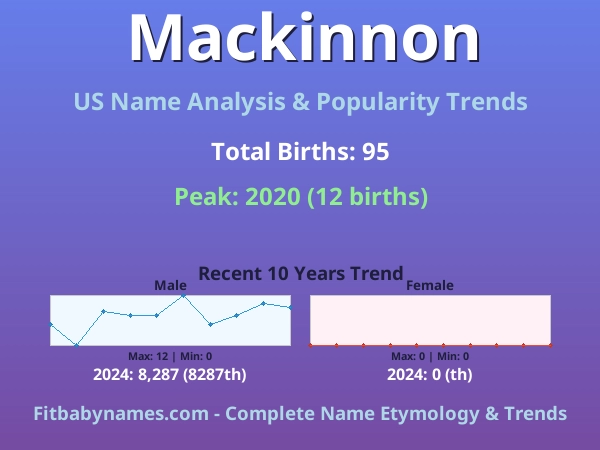 Mackinnon

US Name Analysis & Popularity Trends

Total Births: 95

Peak: 2020 (12 births)

Recent 10 Years Trend

Male

Max: 12 | Min: 0

2024: 8,287 (8287th)

Female

Max: 0 | Min: 0

2024: 0 (th)

Fitbabynames.com - Complete Name Etymology & Trends